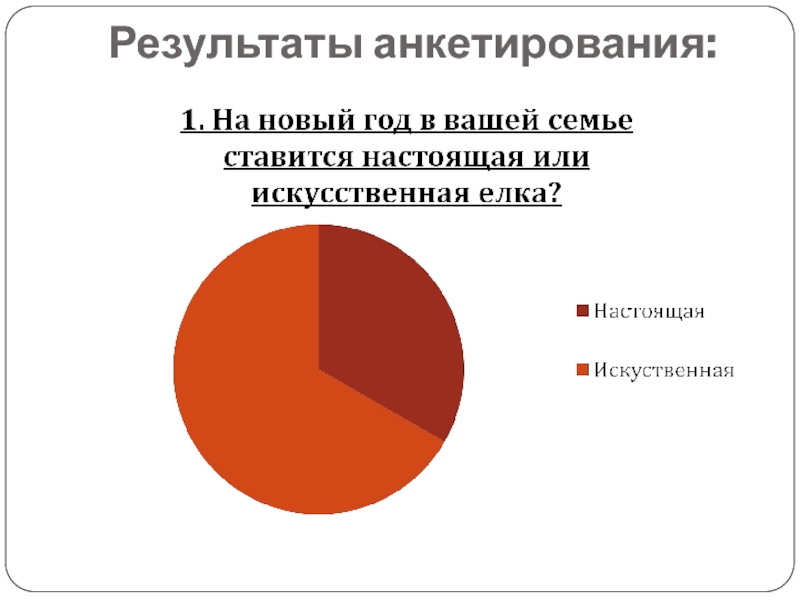 Результаты анкетирования:

1. На новый год в вашей семье ставится настоящая или искусственная елка?

Настоящая

Искуственная